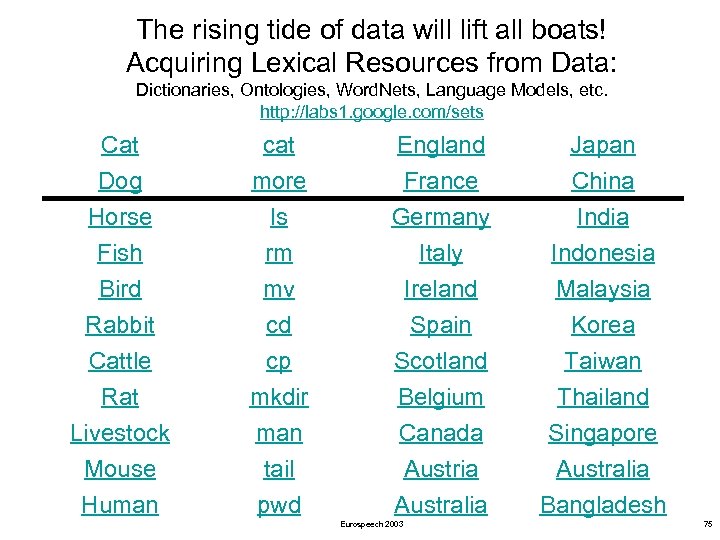 The rising tide of data will lift all boats!
Acquiring Lexical Resources from Data:
Dictionaries, Ontologies, WordNets, Language Models, etc.
http://labs1.google.com/sets

| Cat | cat | England | Japan |
|---|---|---|---|
| Dog | more | France | China |
| Horse | ls | Germany | India |
| Fish | rm | Italy | Indonesia |
| Bird | mv | Ireland | Malaysia |
| Rabbit | cd | Spain | Korea |
| Cattle | cp | Scotland | Taiwan |
| Rat | mkdir | Belgium | Thailand |
| Livestock | man | Canada | Singapore |
| Mouse | tail | Austria | Australia |
| Human | pwd | Australia | Bangladesh |

Eurospeech 2003

75